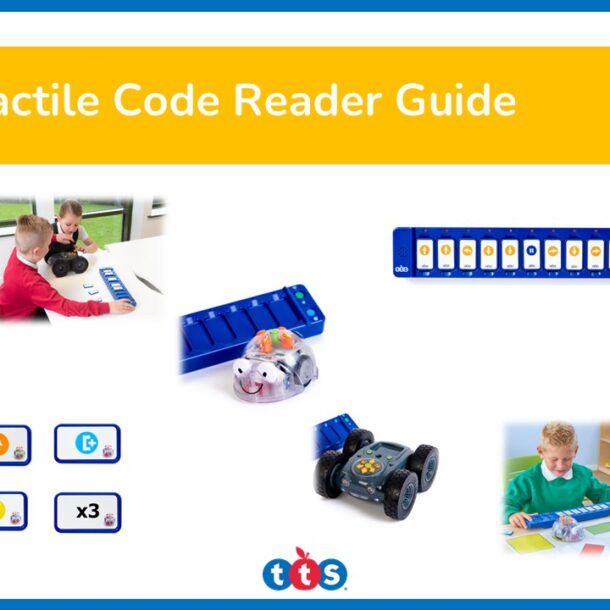 actile Code Reader Guide

x3

tts